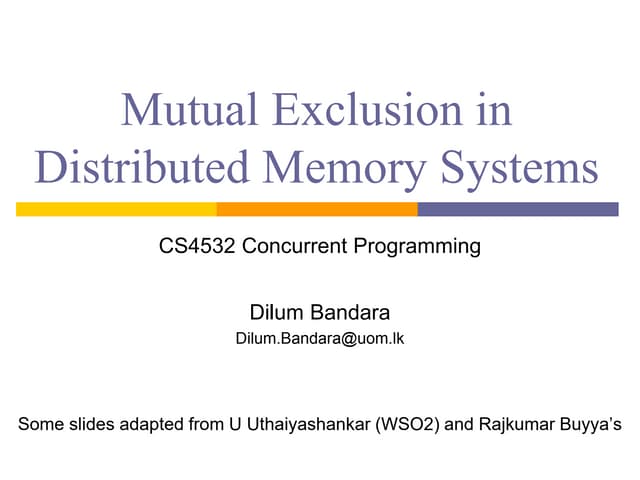 Mutual Exclusion in Distributed Memory Systems

CS4532 Concurrent Programming

Dilum Bandara
Dilum.Bandara@uom.lk

Some slides adapted from U Uthaiyashankar (WSO2) and Rajkumar Buyya's